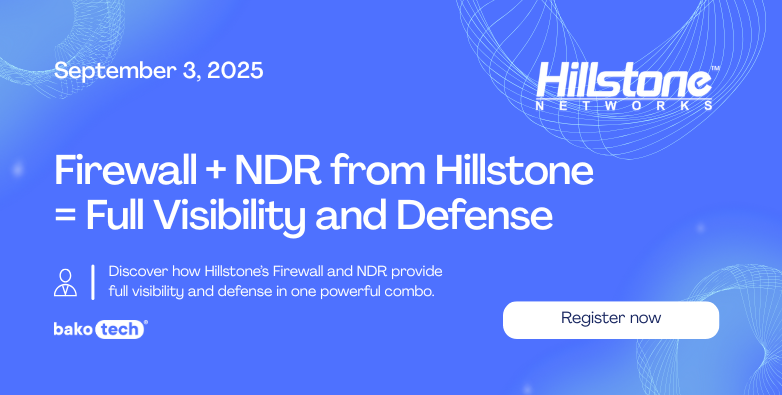 September 3, 2025

Hillstone™
NETWORKS

Firewall + NDR from Hillstone = Full Visibility and Defense

Discover how Hillstone's Firewall and NDR provide full visibility and defense in one powerful combo.

bako tech®

Register now